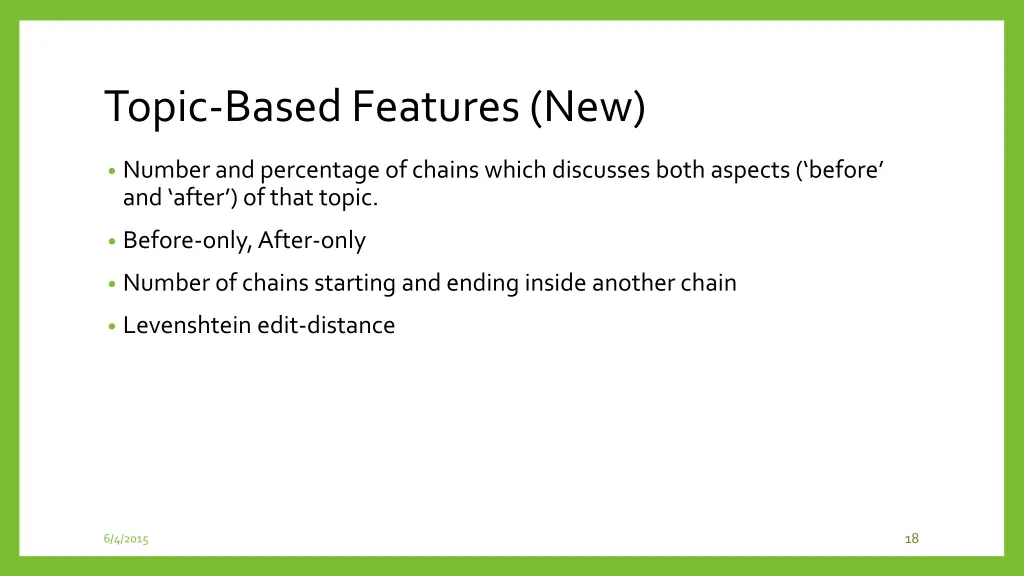 Topic-Based Features (New)

• Number and percentage of chains which discusses both aspects (‘before’ and ‘after’) of that topic.

• Before-only, After-only

• Number of chains starting and ending inside another chain

• Levenshtein edit-distance

6/4/2015

18